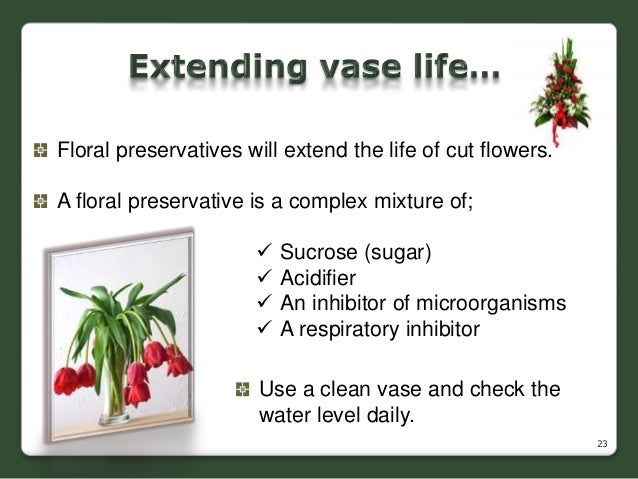 Extending vase life...

Floral preservatives will extend the life of cut flowers.

A floral preservative is a complex mixture of;

✓ Sucrose (sugar)
✓ Acidifier
✓ An inhibitor of microorganisms
✓ A respiratory inhibitor

Use a clean vase and check the water level daily.

23